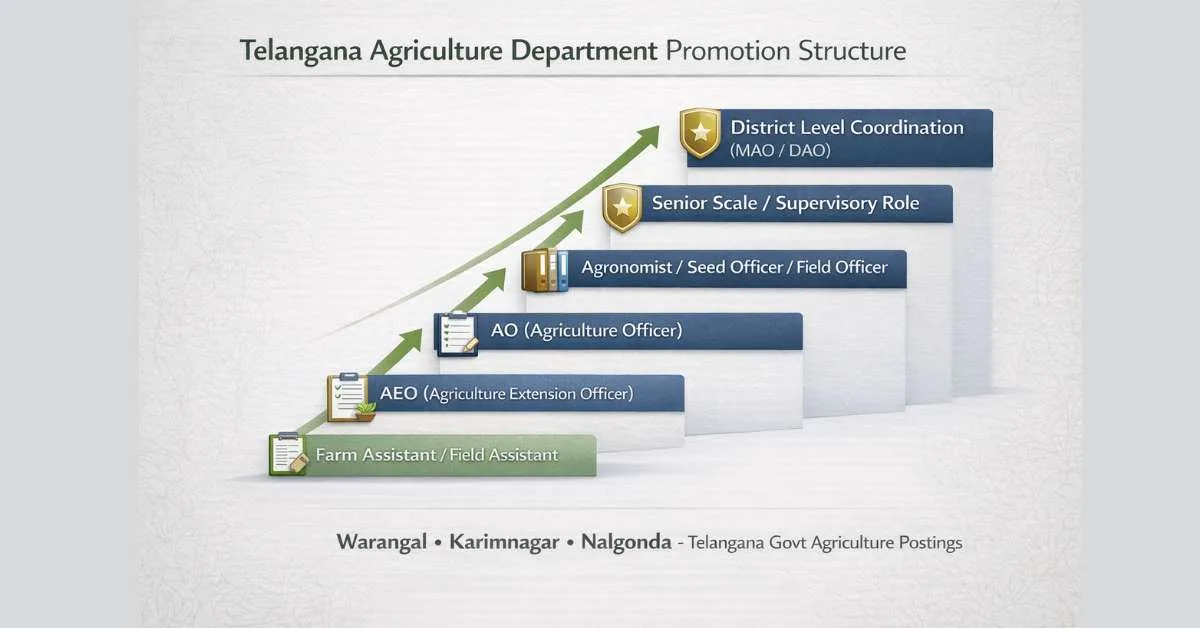 Telangana Agriculture Department Promotion Structure

District Level Coordination (MAO / DAO)

Senior Scale / Supervisory Role

Agronomist / Seed Officer / Field Officer

AO (Agriculture Officer)

AEO (Agriculture Extension Officer)

Farm Assistant / Field Assistant

Warangal • Karimnagar • Nalgonda - Telangana Govt Agriculture Postings